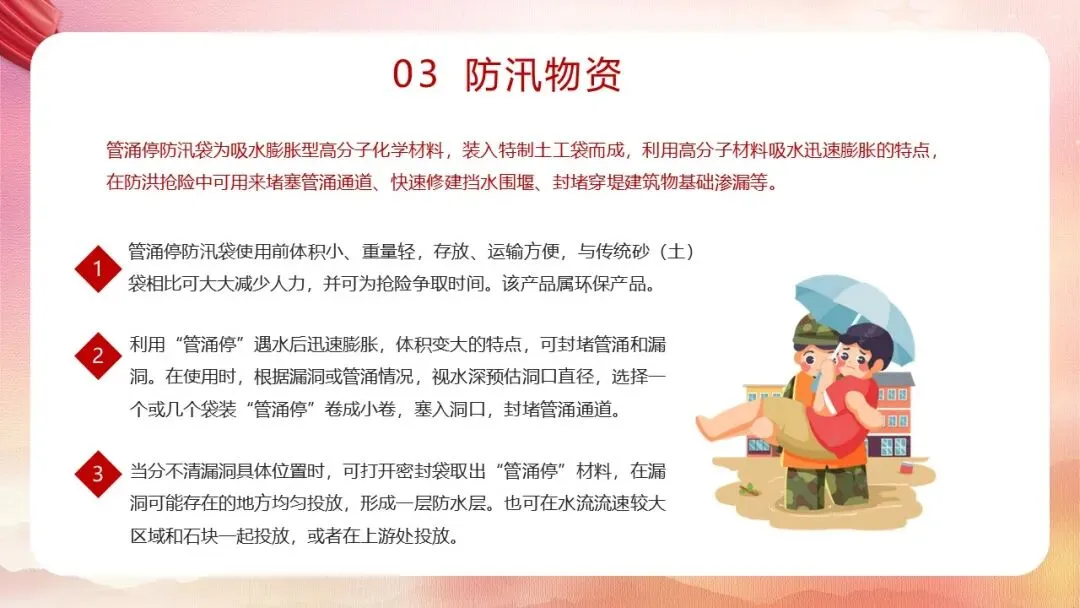 03 防汛物资

管涌停防汛袋为吸水膨胀型高分子化学材料，装入特制土工袋而成，利用高分子材料吸水迅速膨胀的特点，在防洪抢险中可用来堵塞管涌通道、快速修建挡水围堰、封堵穿堤建筑物基础渗漏等。

1
管涌停防汛袋使用前体积小、重量轻，存放、运输方便，与传统砂（土）袋相比可大大减少人力，并可为抢险争取时间。该产品属环保产品。

2
利用“管涌停”遇水后迅速膨胀，体积变大的特点，可封堵管涌和漏洞。在使用时，根据漏洞或管涌情况，视水深预估洞口直径，选择一个或几个袋装“管涌停”卷成小卷，塞入洞口，封堵管涌通道。

3
当分不清漏洞具体位置时，可打开密封袋取出“管涌停”材料，在漏洞可能存在的地方均匀投放，形成一层防水层。也可在水流流速较大区域和石块一起投放，或者在上游处投放。